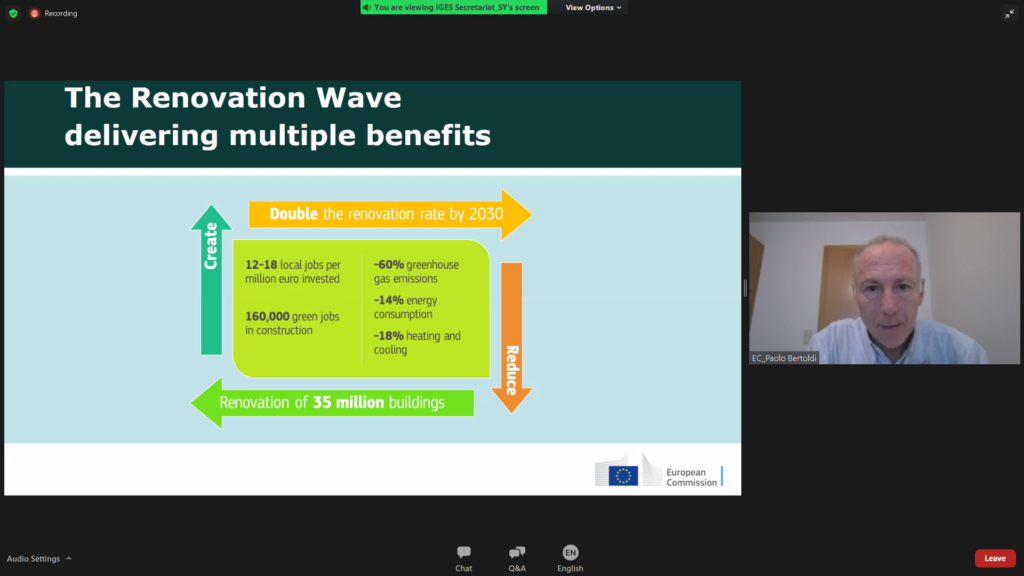 Recording

You are viewing IGES Secretariat_SY's screen

View Options

The Renovation Wave delivering multiple benefits

Double the renovation rate by 2030

Create

12-18 local jobs per million euro invested

160,000 green jobs in construction

-60% greenhouse gas emissions

-14% energy consumption

-18% heating and cooling

Reduce

Renovation of 35 million buildings

European Commission

EC_Paolo Bertoldi

Audio Settings

Chat

Q&A

EN
English

Leave